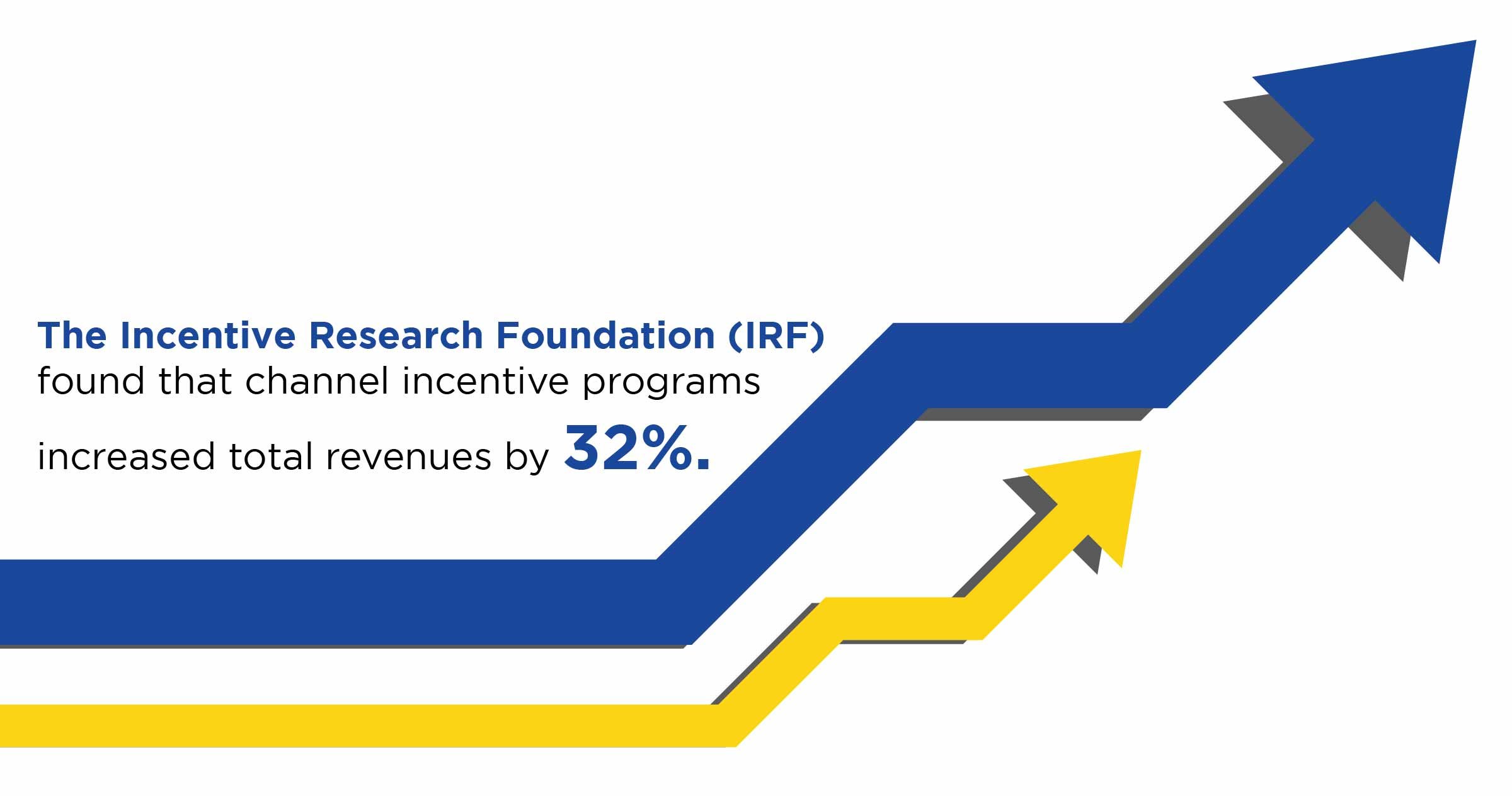 The Incentive Research Foundation (IRF) found that channel incentive programs increased total revenues by 32%.